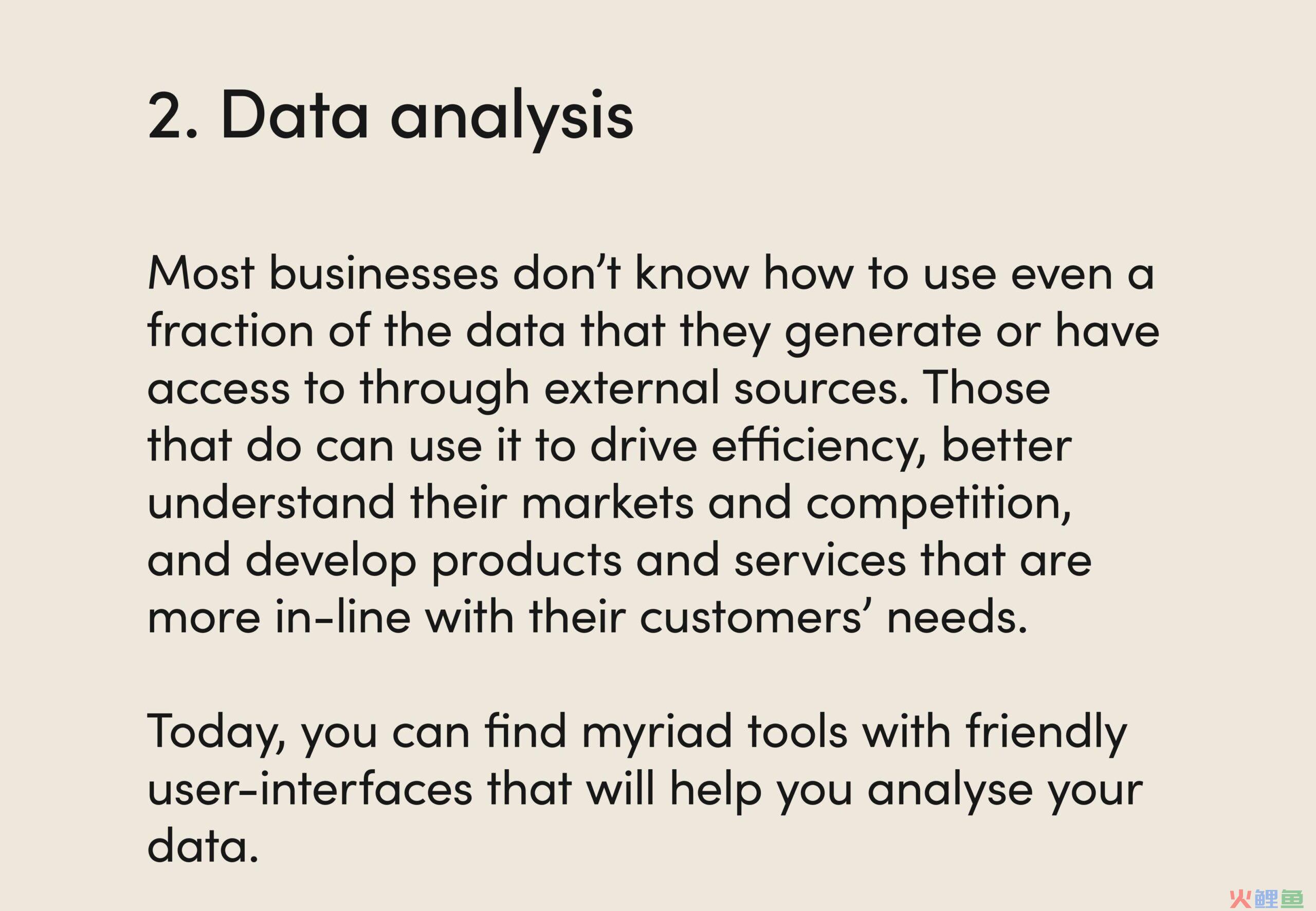 2. Data analysis

Most businesses don’t know how to use even a fraction of the data that they generate or have access to through external sources. Those that do can use it to drive efficiency, better understand their markets and competition, and develop products and services that are more in-line with their customers’ needs.

Today, you can find myriad tools with friendly user-interfaces that will help you analyse your data.

火鲤鱼